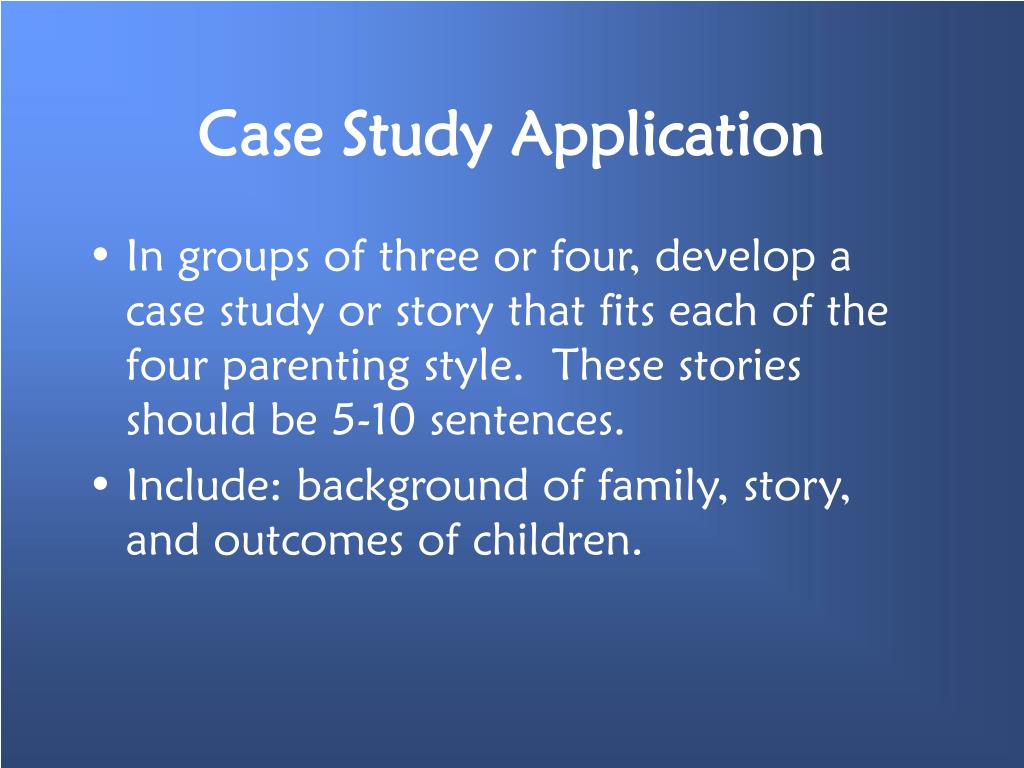 Case Study Application

• In groups of three or four, develop a case study or story that fits each of the four parenting style. These stories should be 5-10 sentences.
• Include: background of family, story, and outcomes of children.